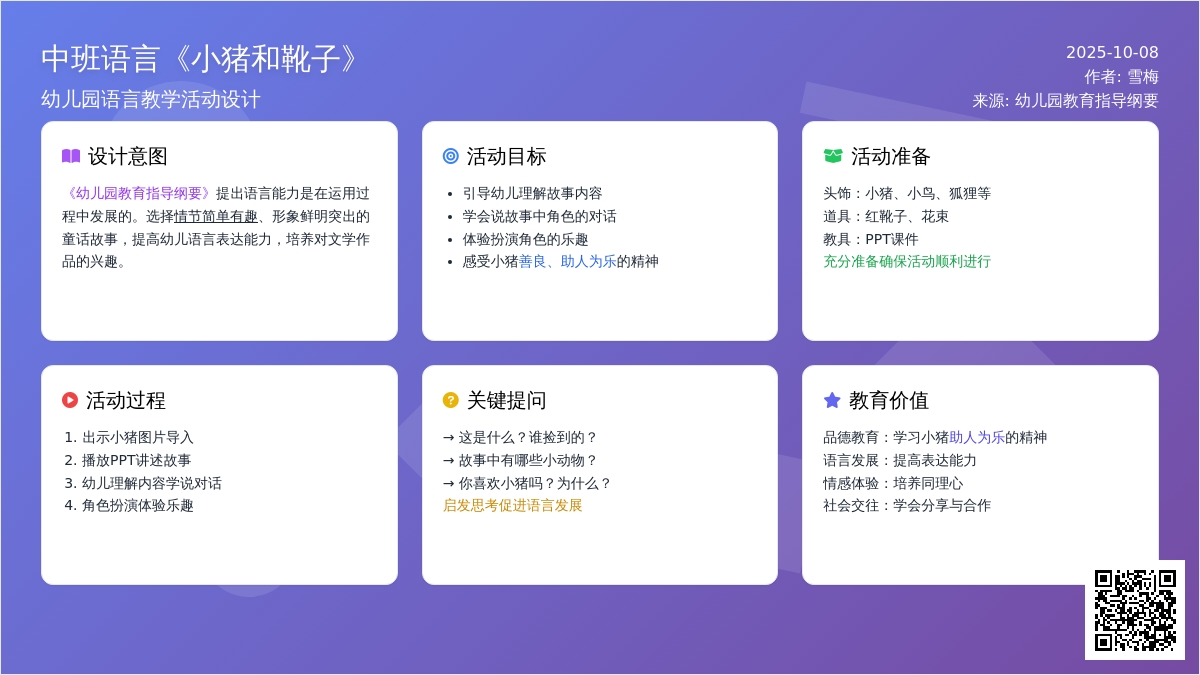 中班语言《小猪和靴子》

幼儿园语言教学活动设计

2025-10-08
作者: 雪梅
来源: 幼儿园教育指导纲要

设计意图

《幼儿园教育指导纲要》提出语言能力是在运用过程中发展的。选择情节简单有趣、形象鲜明突出的童话故事，提高幼儿语言表达能力，培养对文学作品的兴趣。

活动目标

- 引导幼儿理解故事内容
- 学会说故事中角色的对话
- 体验扮演角色的乐趣
- 感受小猪善良、助人为乐的精神

活动准备

头饰：小猪、小鸟、狐狸等
道具：红靴子、花束
教具：PPT课件
充分准备确保活动顺利进行

活动过程

1. 出示小猪图片导入
2. 播放PPT讲述故事
3. 幼儿理解内容学说对话
4. 角色扮演体验乐趣

关键提问

→ 这是什么？谁捡到的？
→ 故事中有哪些小动物？
→ 你喜欢小猪吗？为什么？
启发思考促进语言发展

教育价值

品德教育：学习小猪助人为乐的精神
语言发展：提高表达能力
情感体验：培养同理心
社会交往：学会分享与合作